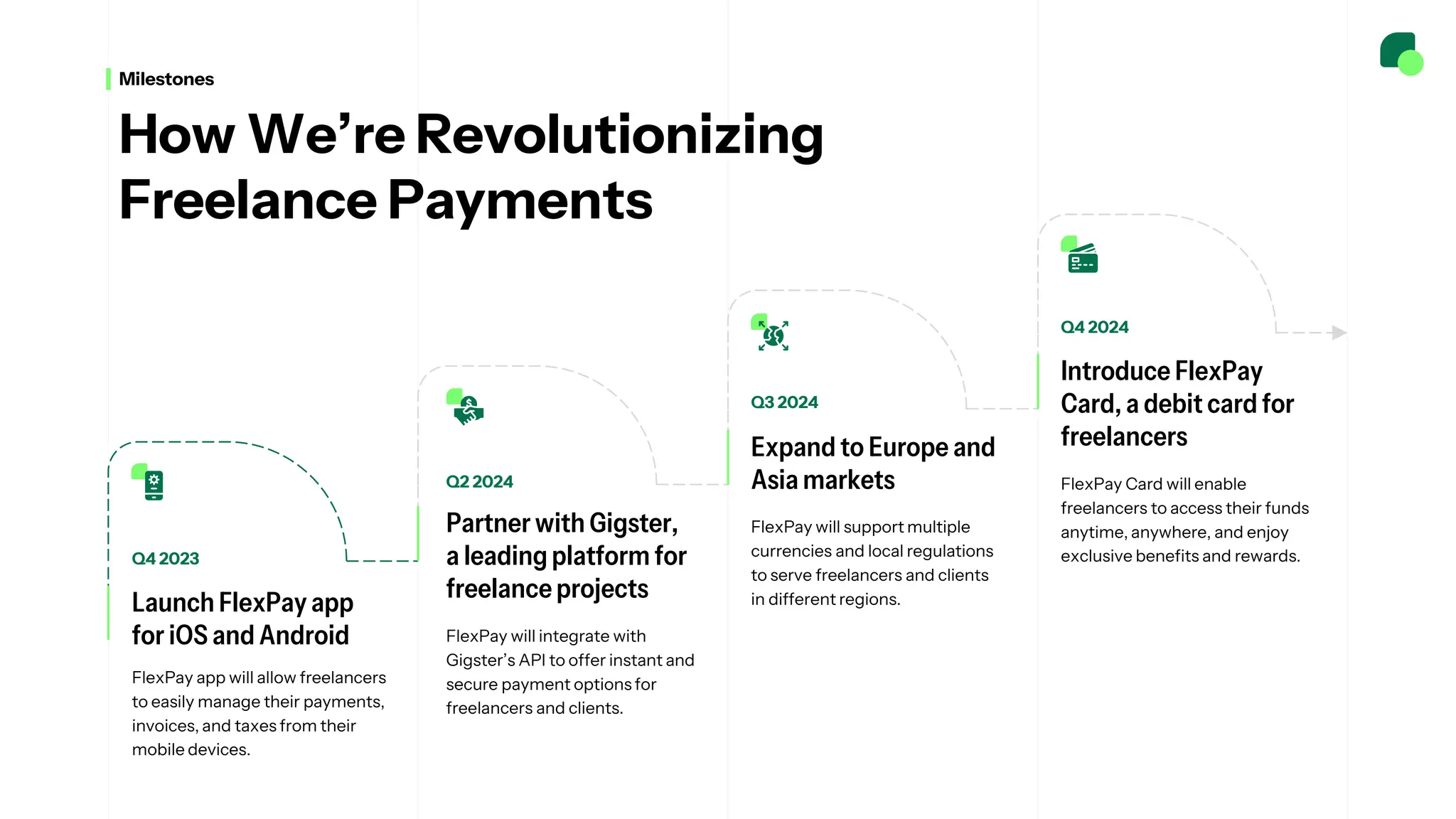 Milestones

How We're Revolutionizing Freelance Payments

Q4 2023

Launch FlexPay app for iOS and Android

FlexPay app will allow freelancers to easily manage their payments, invoices, and taxes from their mobile devices.

Q2 2024

Partner with Gigster, a leading platform for freelance projects

FlexPay will integrate with Gigster's API to offer instant and secure payment options for freelancers and clients.

Q3 2024

Expand to Europe and Asia markets

FlexPay will support multiple currencies and local regulations to serve freelancers and clients in different regions.

Q4 2024

Introduce FlexPay Card, a debit card for freelancers

FlexPay Card will enable freelancers to access their funds anytime, anywhere, and enjoy exclusive benefits and rewards.